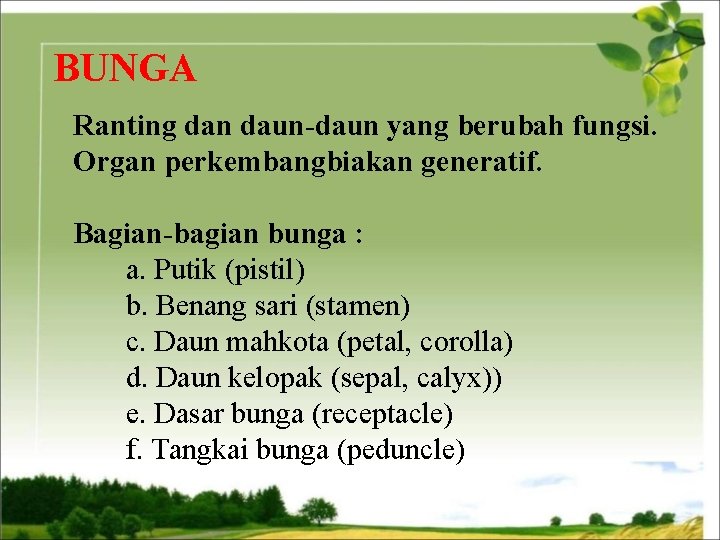 BUNGA

Ranting dan daun-daun yang berubah fungsi. Organ perkembangbiakan generatif.

Bagian-bagian bunga :
a. Putik (pistil)
b. Benang sari (stamen)
c. Daun mahkota (petal, corolla)
d. Daun kelopak (sepal, calyx))
e. Dasar bunga (receptacle)
f. Tangkai bunga (peduncle)